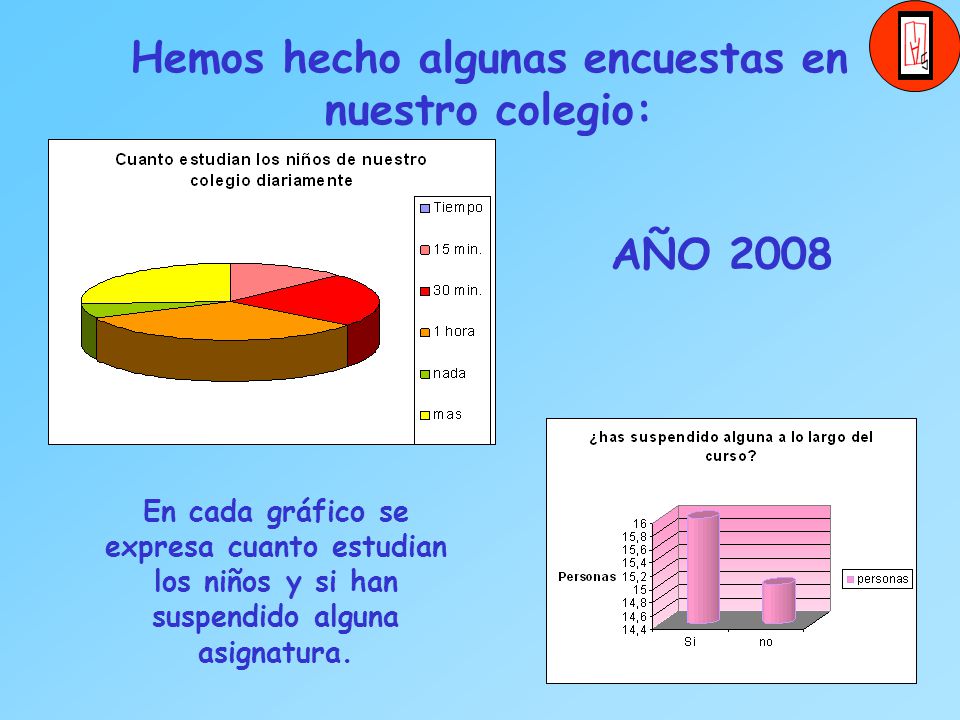 Hemos hecho algunas encuestas en nuestro colegio:

Cuanto estudian los niños de nuestro colegio diariamente

Tiempo
15 min.
30 min.
1 hora
nada
mas

AÑO 2008

En cada gráfico se expresa cuanto estudian los niños y si han suspendido alguna asignatura.

¿has suspendido alguna a lo largo del curso?

Personas

16
15,8
15,6
15,4
15,2
15
14,8
14,6
14,4

Si
no

personas